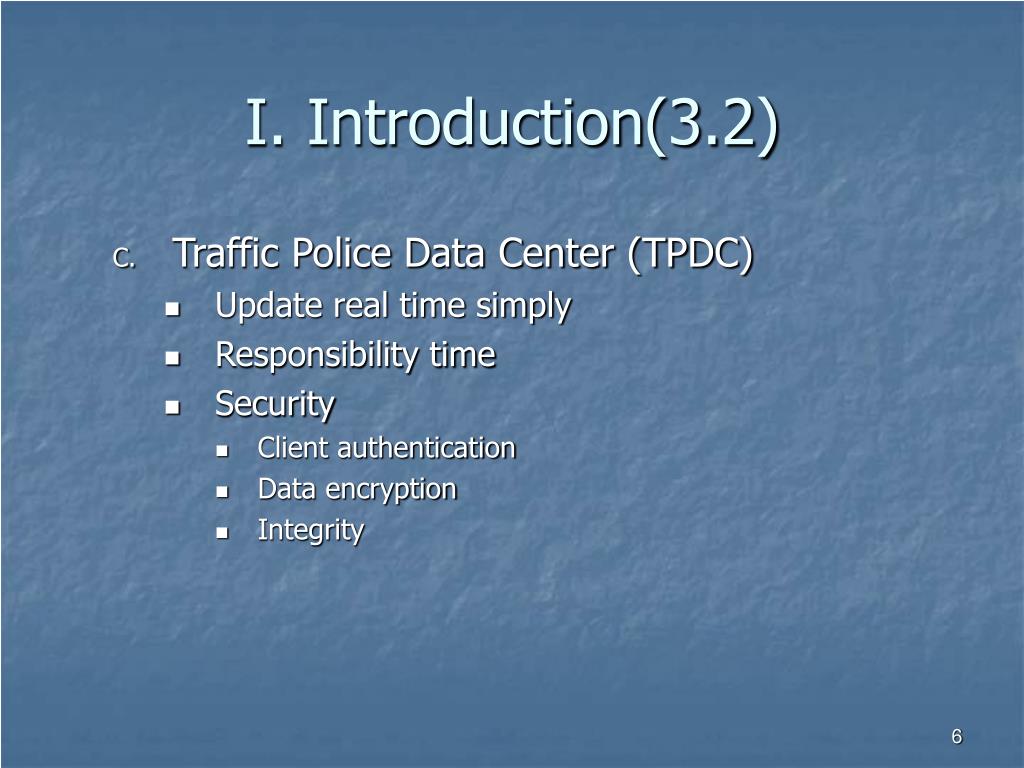 I. Introduction(3.2)

C. Traffic Police Data Center (TPDC)

- Update real time simply
- Responsibility time
- Security
  - Client authentication
  - Data encryption
  - Integrity

6